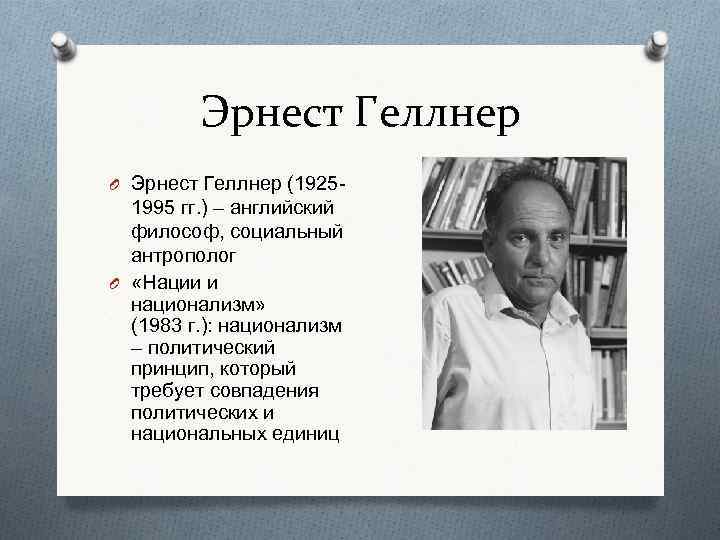 Эрнест Геллнер

Эрнест Геллнер (1925-1995 гг.) – английский философ, социальный антрополог

«Нации и национализм» (1983 г.): национализм – политический принцип, который требует совпадения политических и национальных единиц